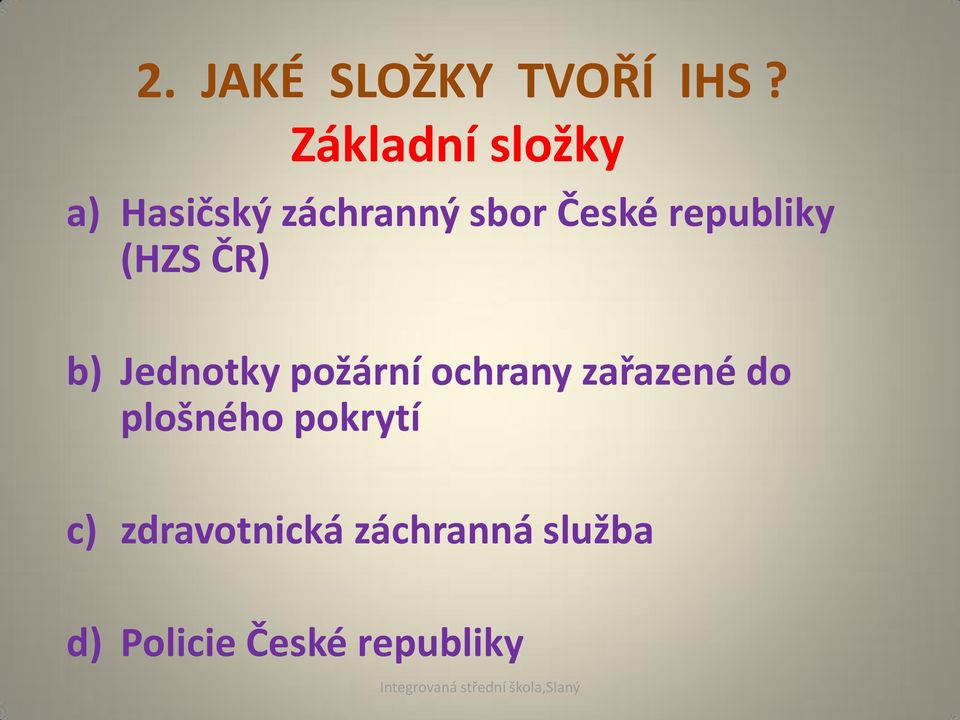 2. JAKÉ SLOŽKY TVOŘÍ IHS ?
Základní složky

a) Hasičský záchranný sbor České republiky (HZS ČR)

b) Jednotky požární ochrany zařazené do plošného pokrytí

c) zdravotnická záchranná služba

d) Policie České republiky

Integrovaná střední škola,Slaný